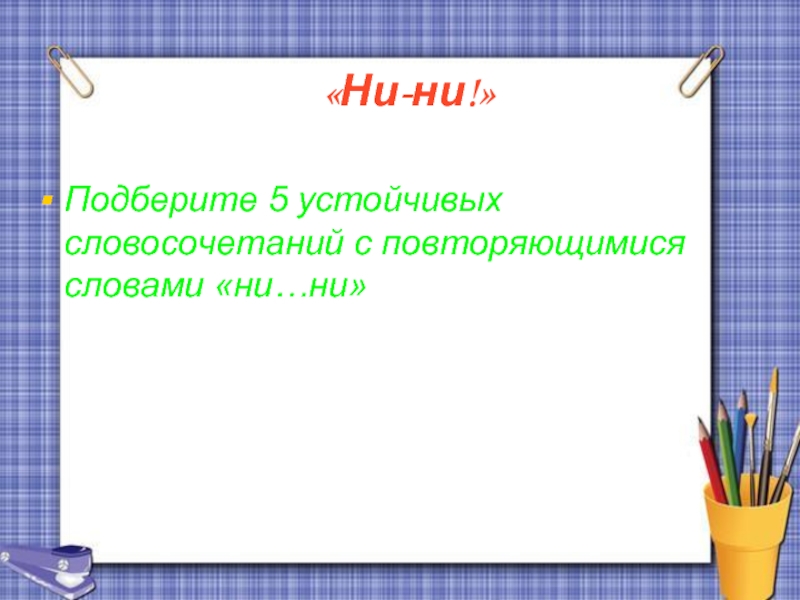 «Ни-ни!»

Подберите 5 устойчивых словосочетаний с повторяющимися словами «ни…ни»